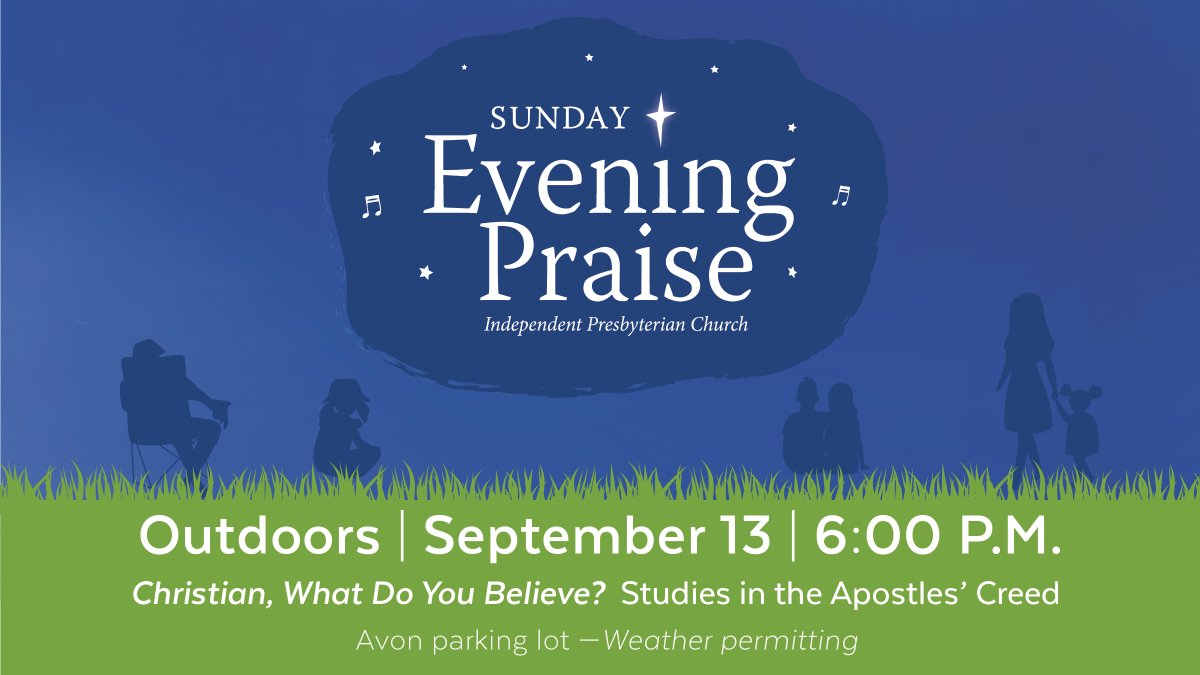 SUNDAY
Evening
Praise
Independent Presbyterian Church

Outdoors | September 13 | 6:00 P.M.
Christian, What Do You Believe? Studies in the Apostles' Creed
Avon parking lot —Weather permitting